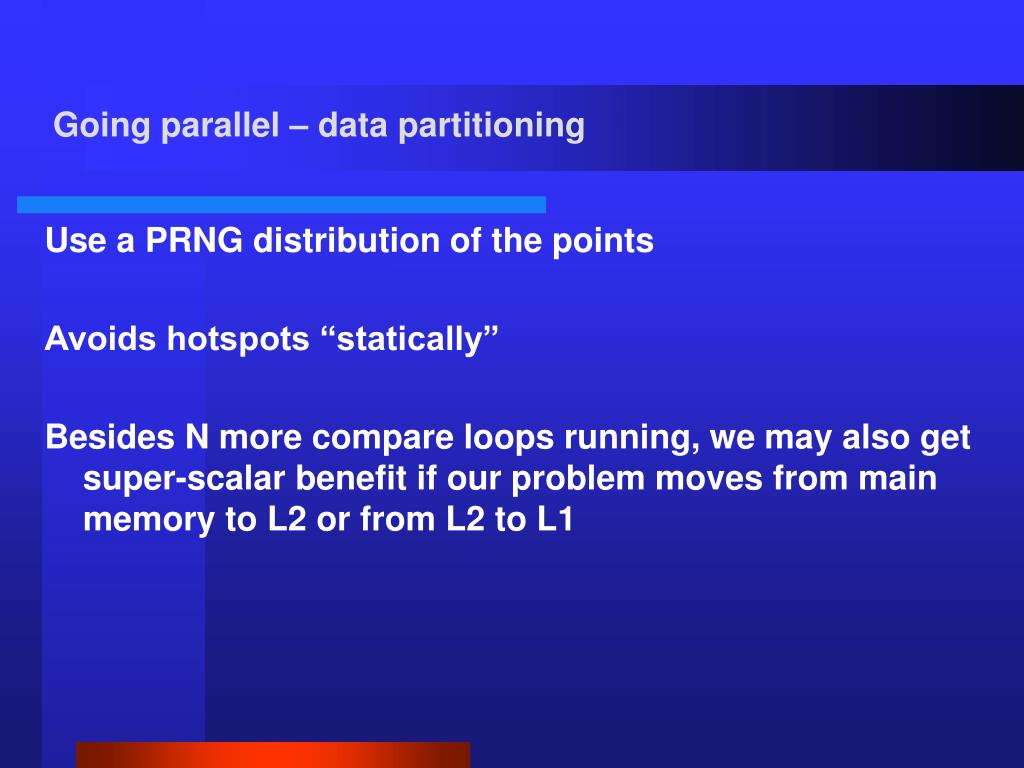 Going parallel – data partitioning

Use a PRNG distribution of the points

Avoids hotspots “statically”

Besides N more compare loops running, we may also get super-scalar benefit if our problem moves from main memory to L2 or from L2 to L1